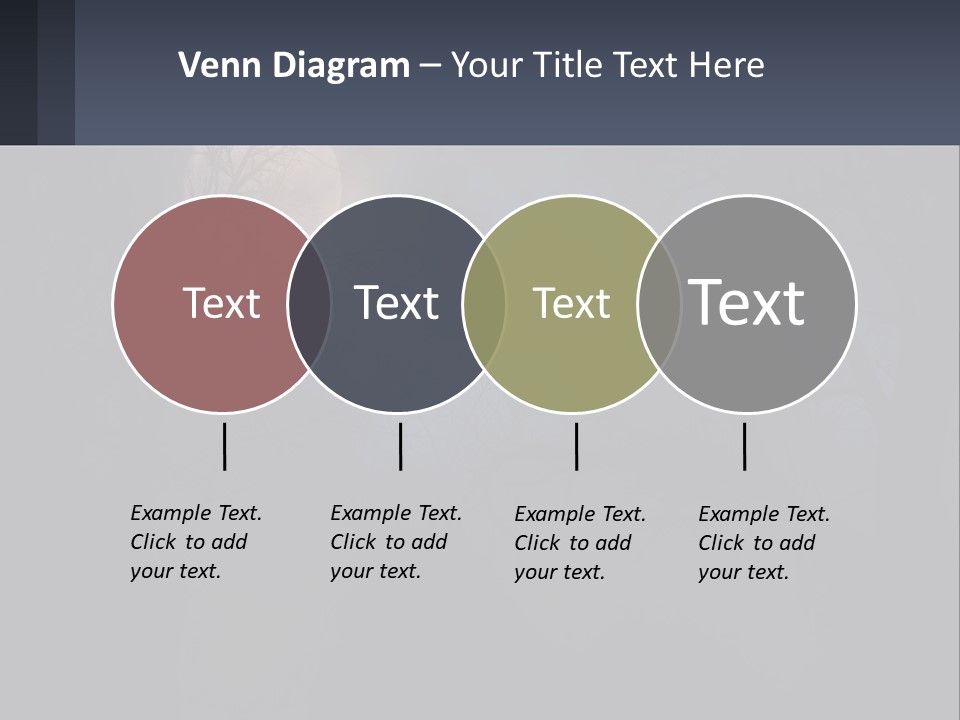 Venn Diagram – Your Title Text Here

Text

Text

Text

Text

Example Text. Click to add your text.

Example Text. Click to add your text.

Example Text. Click to add your text.

Example Text. Click to add your text.